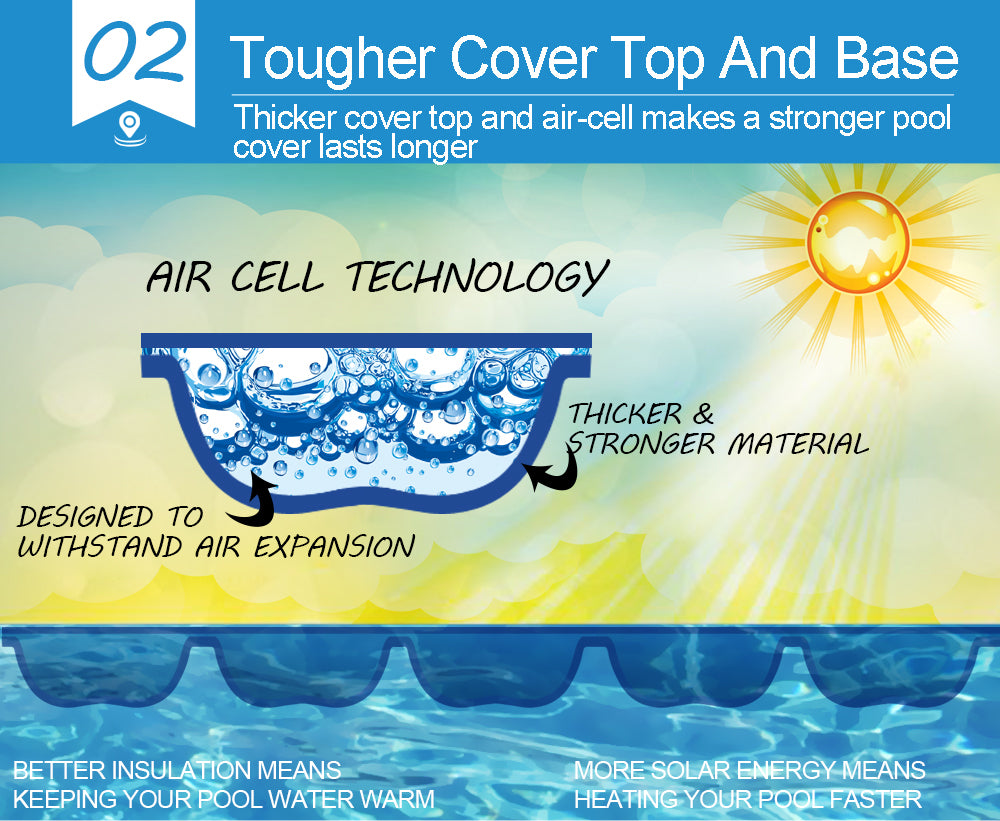 02

Tougher Cover Top And Base

Thicker cover top and air-cell makes a stronger pool cover lasts longer

AIR CELL TECHNOLOGY

THICKER & STRONGER MATERIAL

DESIGNED TO WITHSTAND AIR EXPANSION

BETTER INSULATION MEANS KEEPING YOUR POOL WATER WARM

MORE SOLAR ENERGY MEANS HEATING YOUR POOL FASTER